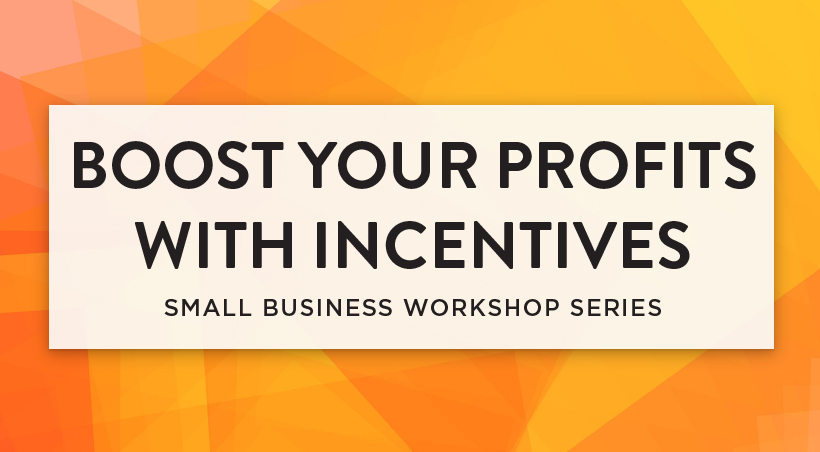 BOOST YOUR PROFITS WITH INCENTIVES

SMALL BUSINESS WORKSHOP SERIES